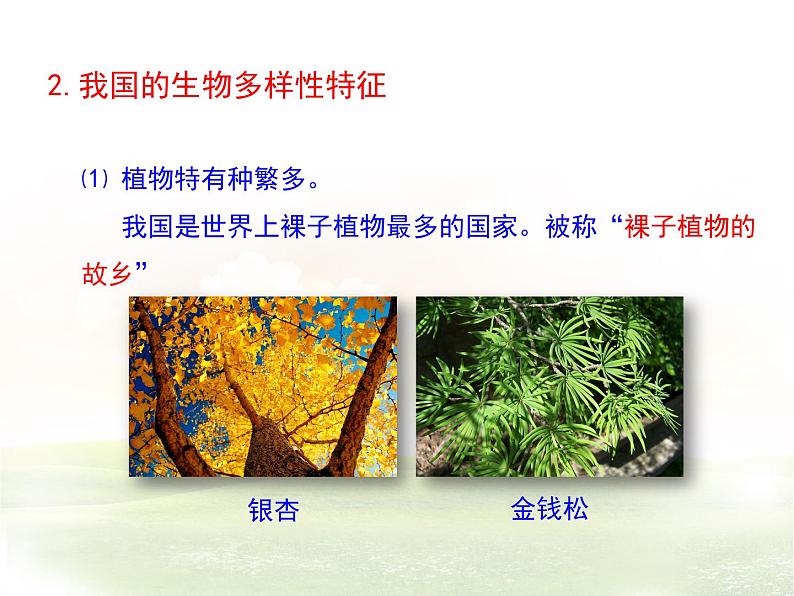 2. 我国的生物多样性特征

⑴ 植物特有种繁多。

我国是世界上裸子植物最多的国家。被称“裸子植物的故乡”

银杏

金钱松